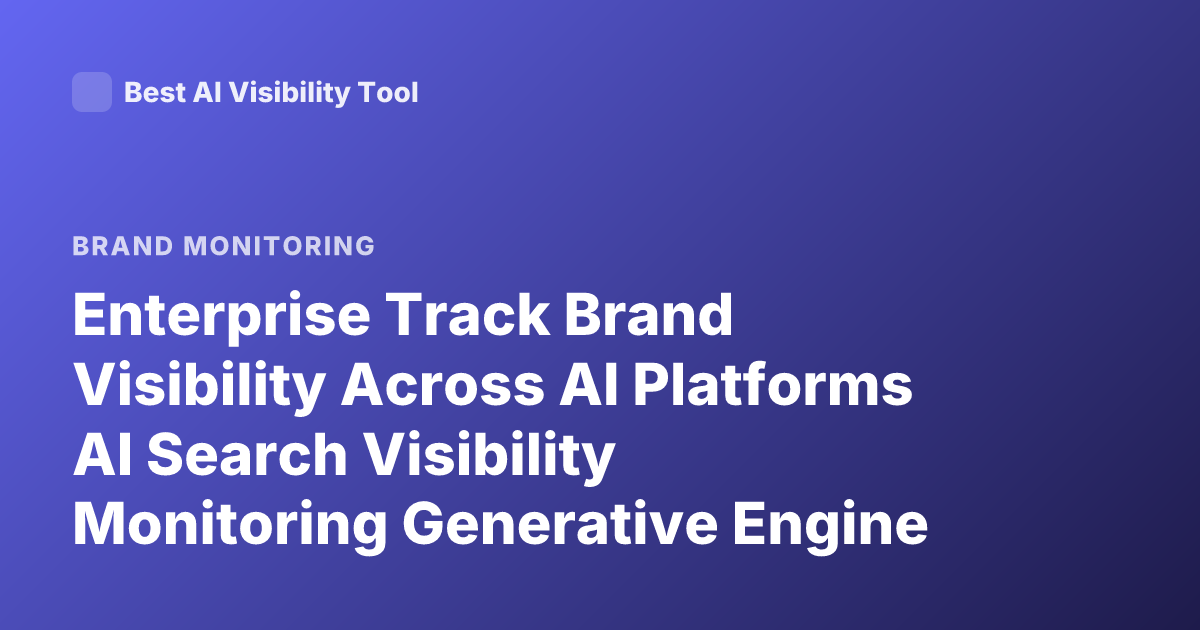 Best AI Visibility Tool

BRAND MONITORING

Enterprise Track Brand Visibility Across AI Platforms AI Search Visibility Monitoring Generative Engine